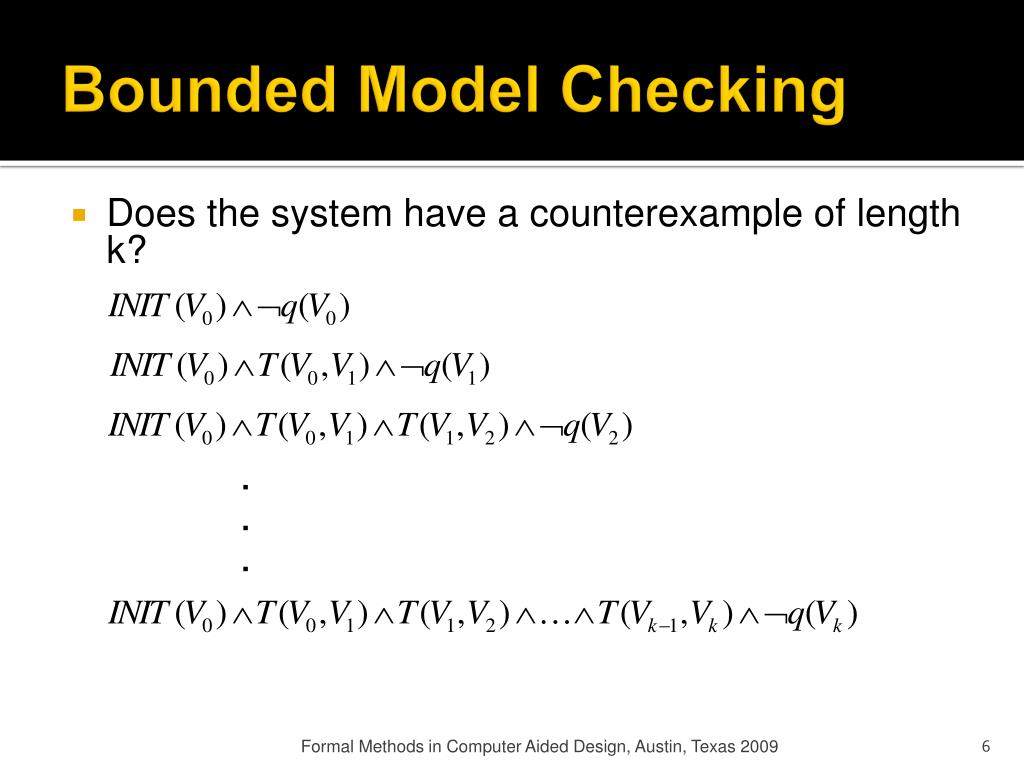 Bounded Model Checking

Does the system have a counterexample of length k?

$INIT(V_0) \wedge \neg q(V_0)$

$INIT(V_0) \wedge T(V_0, V_1) \wedge \neg q(V_1)$

$INIT(V_0) \wedge T(V_0, V_1) \wedge T(V_1, V_2) \wedge \neg q(V_2)$

.
.
.

$INIT(V_0) \wedge T(V_0, V_1) \wedge T(V_1, V_2) \wedge \ldots \wedge T(V_{k-1}, V_k) \wedge \neg q(V_k)$

Formal Methods in Computer Aided Design, Austin, Texas 2009

6